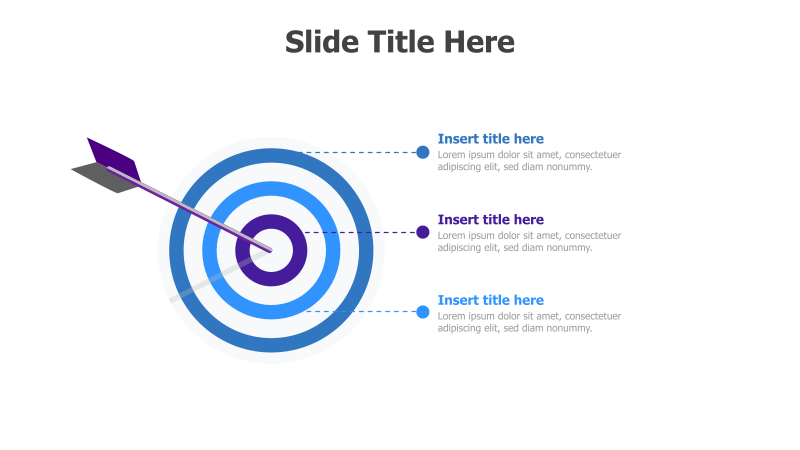 Slide Title Here

Insert title here
Lorem ipsum dolor sit amet, consectetuer adipiscing elit, sed diam nonummy.

Insert title here
Lorem ipsum dolor sit amet, consectetuer adipiscing elit, sed diam nonummy.

Insert title here
Lorem ipsum dolor sit amet, consectetuer adipiscing elit, sed diam nonummy.